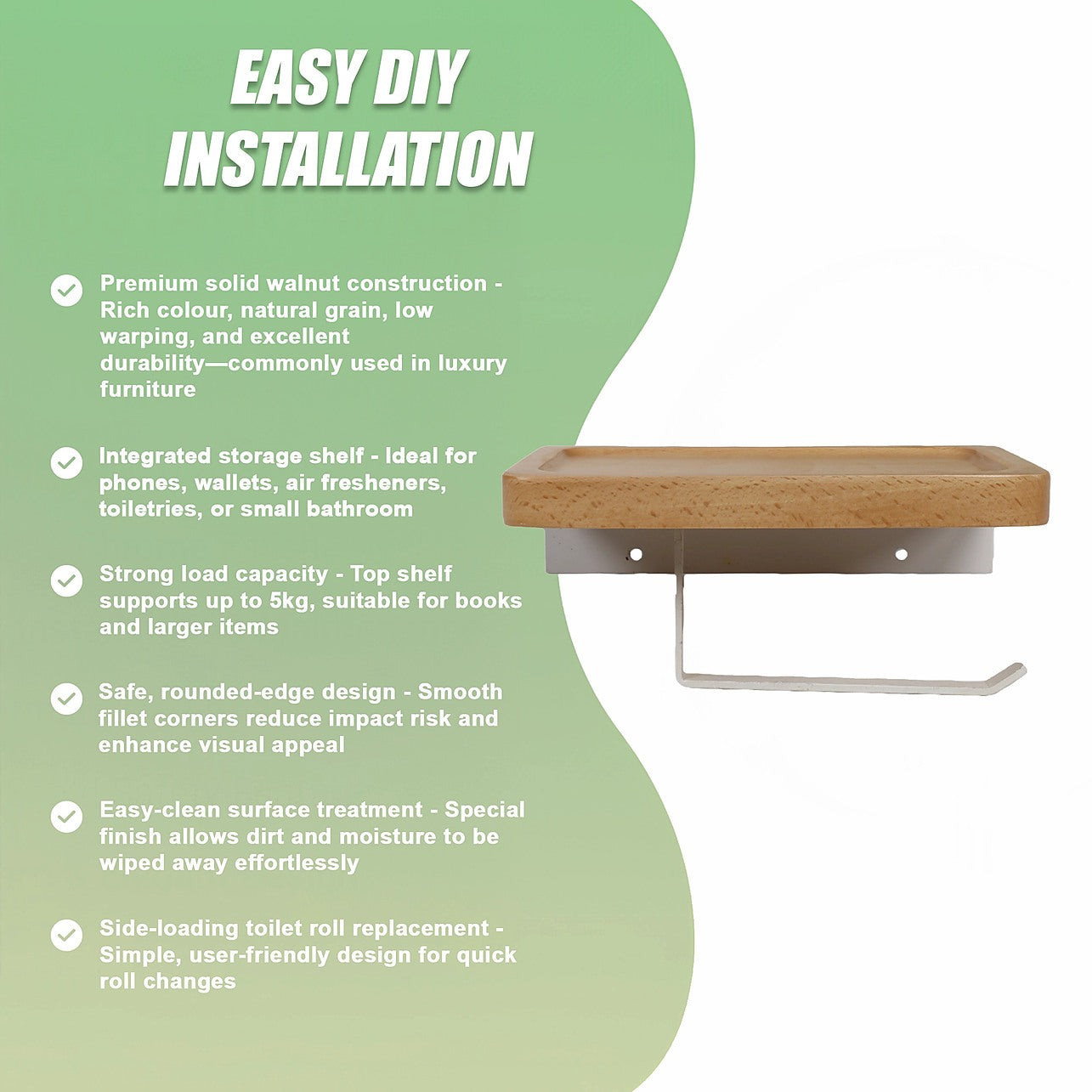 EASY DIY INSTALLATION

Premium solid walnut construction - Rich colour, natural grain, low warping, and excellent durability—commonly used in luxury furniture

Integrated storage shelf - Ideal for phones, wallets, air fresheners, toiletries, or small bathroom

Strong load capacity - Top shelf supports up to 5kg, suitable for books and larger items

Safe, rounded-edge design - Smooth fillet corners reduce impact risk and enhance visual appeal

Easy-clean surface treatment - Special finish allows dirt and moisture to be wiped away effortlessly

Side-loading toilet roll replacement - Simple, user-friendly design for quick roll changes